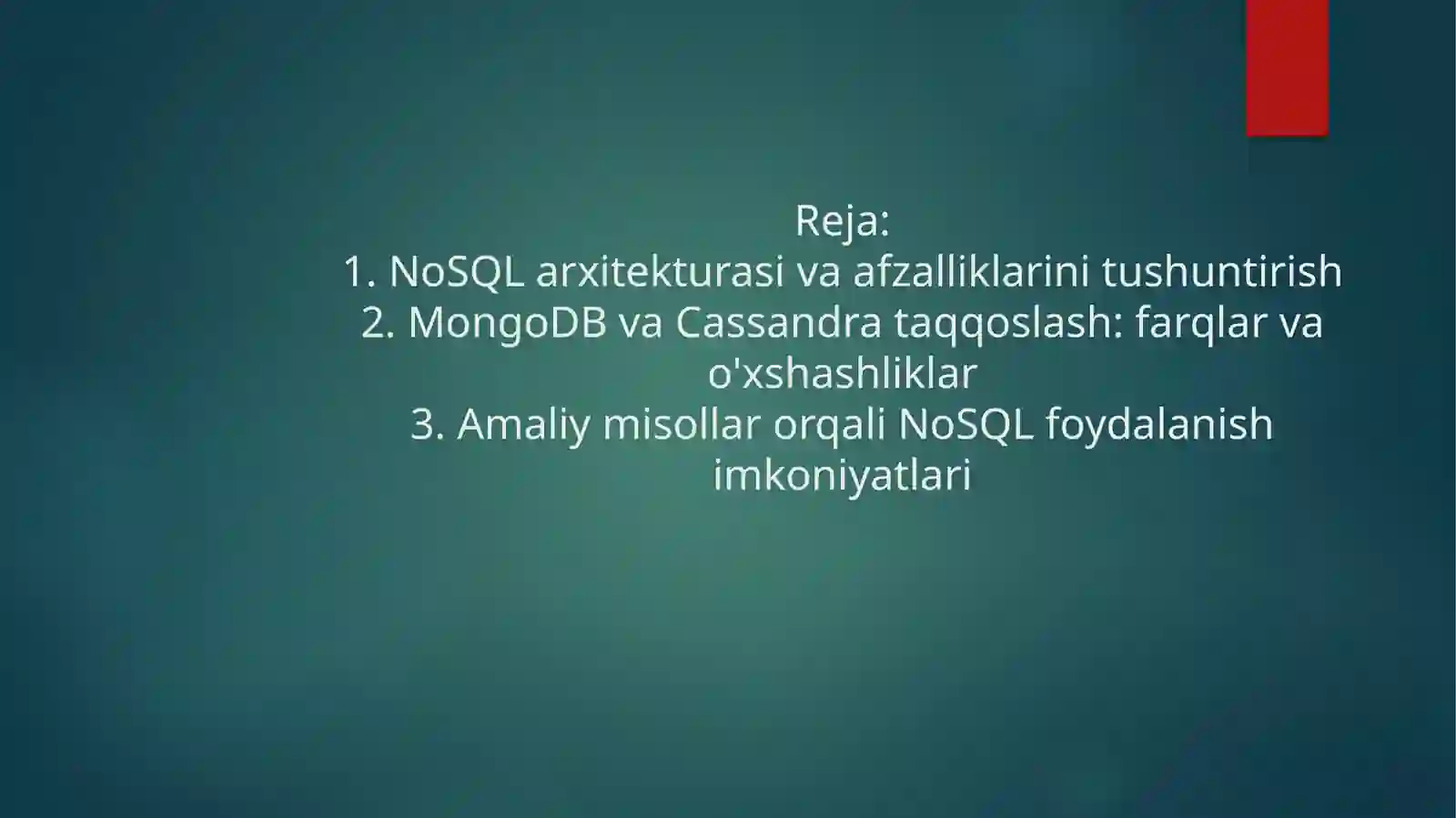 Reja:
1. NoSQL arxitekturasi va afzalliklarini tushuntirish
2. MongoDB va Cassandra taqqoslash: farqlar va o'xshashliklar
3. Amaliy misollar orqali NoSQL foydalanish imkoniyatlari